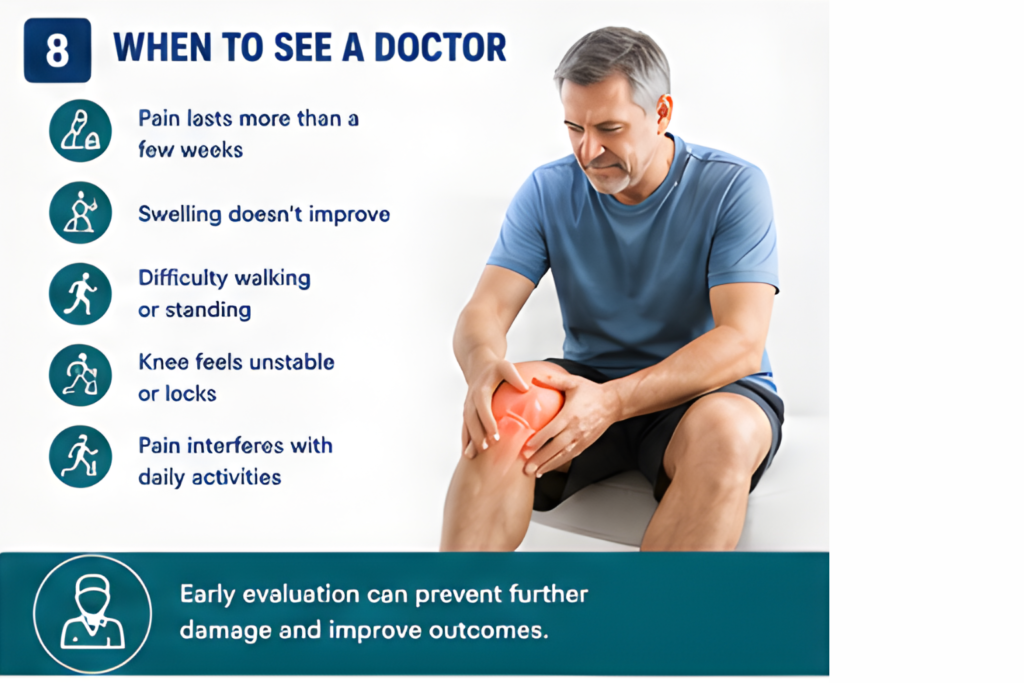 8 WHEN TO SEE A DOCTOR

Pain lasts more than a few weeks

Swelling doesn't improve

Difficulty walking or standing

Knee feels unstable or locks

Pain interferes with daily activities

Early evaluation can prevent further damage and improve outcomes.